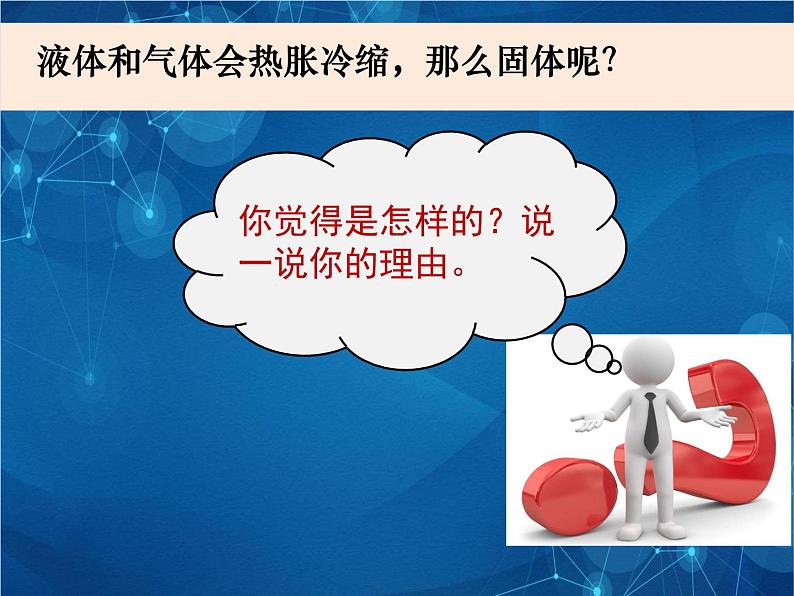 液体和气体会热胀冷缩，那么固体呢?

你觉得是怎样的？说一说你的理由。